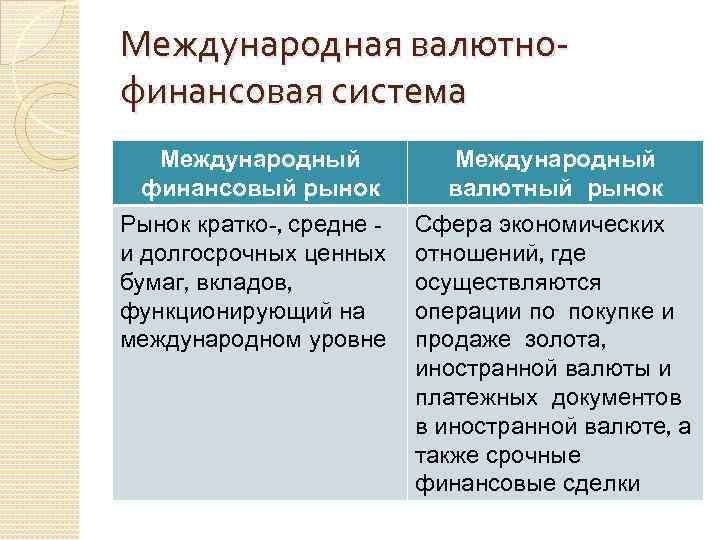 Международная валютно-финансовая система

| Международный финансовый рынок | Международный валютный рынок |
|---|---|
| Рынок кратко-, средне - и долгосрочных ценных бумаг, вкладов, функционирующий на международном уровне | Сфера экономических отношений, где осуществляются операции по покупке и продаже золота, иностранной валюты и платежных документов в иностранной валюте, а также срочные финансовые сделки |